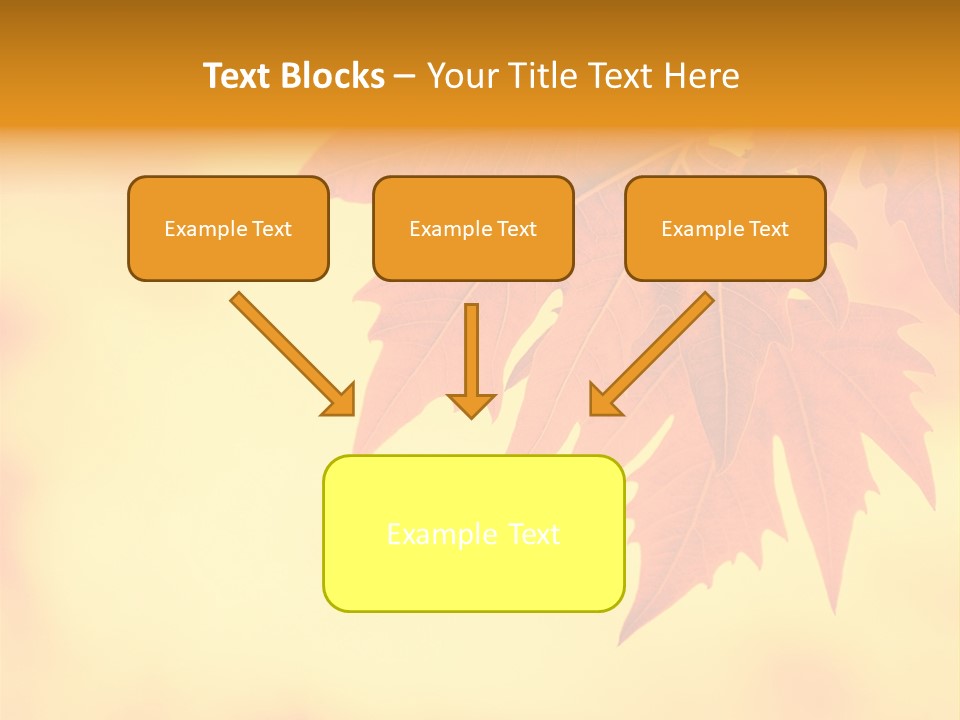 Text Blocks – Your Title Text Here

Example Text

Example Text

Example Text

Example Text